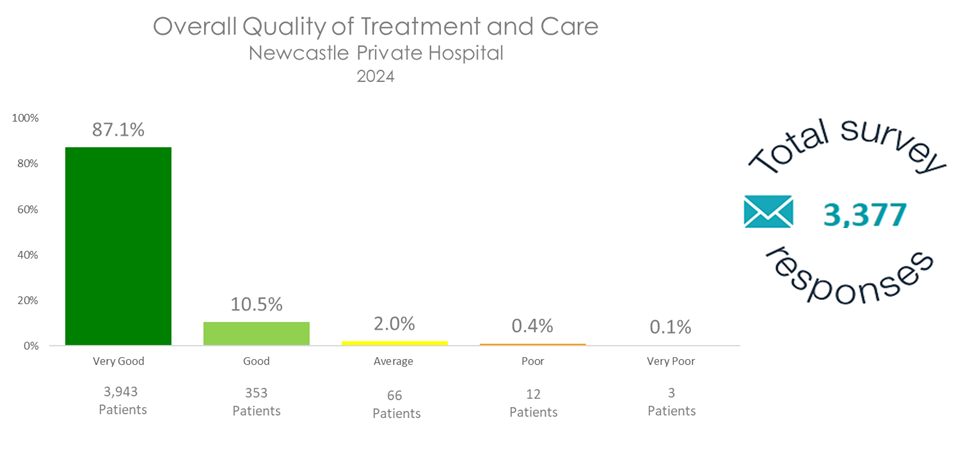 Overall Quality of Treatment and Care
Newcastle Private Hospital
2024

100%
80%
60%
40%
20%
0%

87.1%
10.5%
2.0%
0.4%
0.1%

Very Good
Good
Average
Poor
Very Poor

3,943 Patients
353 Patients
66 Patients
12 Patients
3 Patients

Total survey
3,377
responses